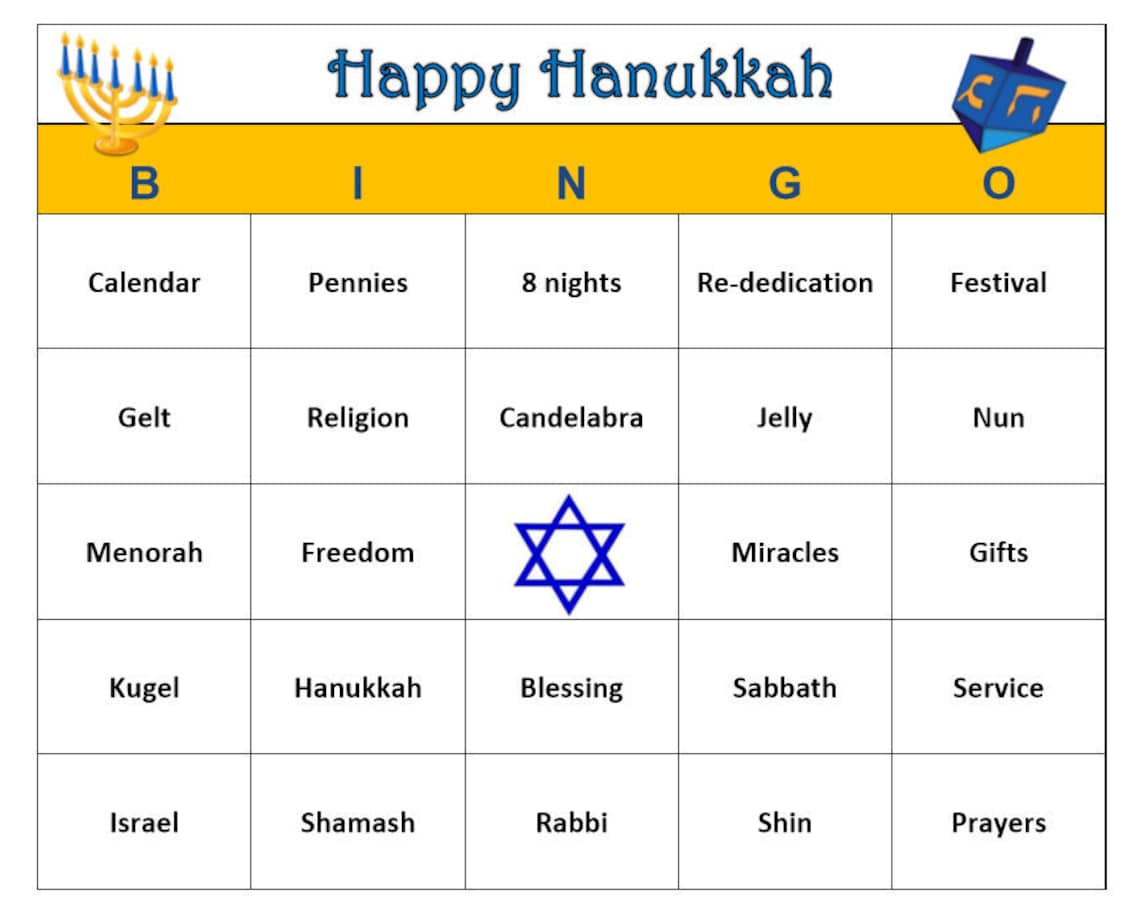 Happy Hanukkah

| B | I | N | G | O |
|---|---|---|---|---|
| Calendar | Pennies | 8 nights | Re-dedication | Festival |
| Gelt | Religion | Candelabra | Jelly | Nun |
| Menorah | Freedom | | Miracles | Gifts |
| Kugel | Hanukkah | Blessing | Sabbath | Service |
| Israel | Shamash | Rabbi | Shin | Prayers |